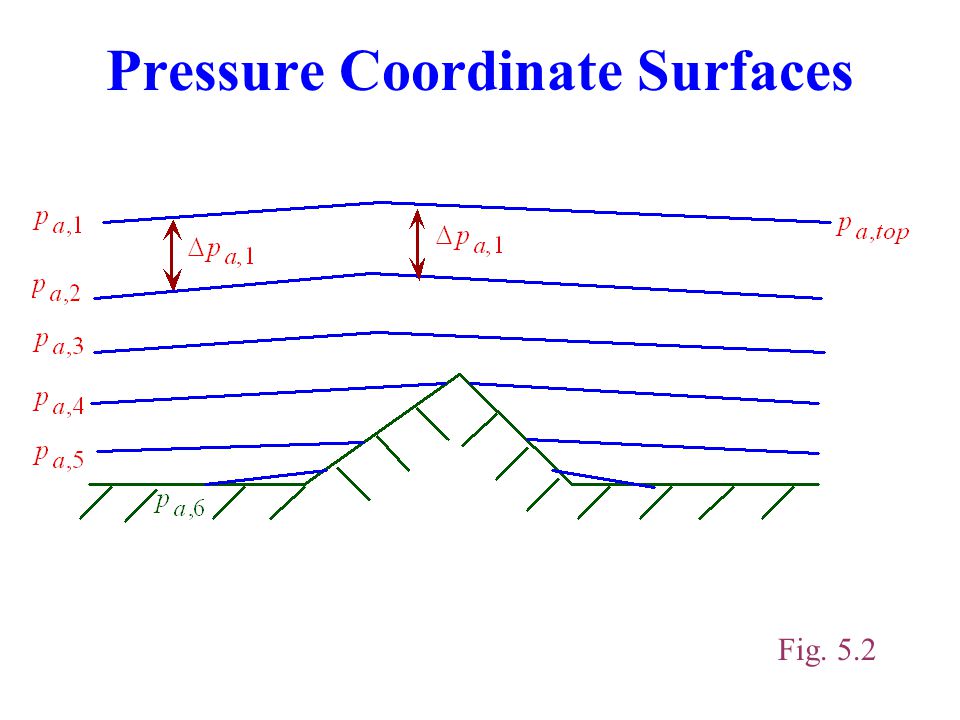 Pressure Coordinate Surfaces

$p_{a,1}$

$\Delta p_{a,1}$

$\Delta p_{a,1}$

$p_{a,top}$

$p_{a,2}$

$p_{a,3}$

$p_{a,4}$

$p_{a,5}$

$p_{a,6}$

Fig. 5.2